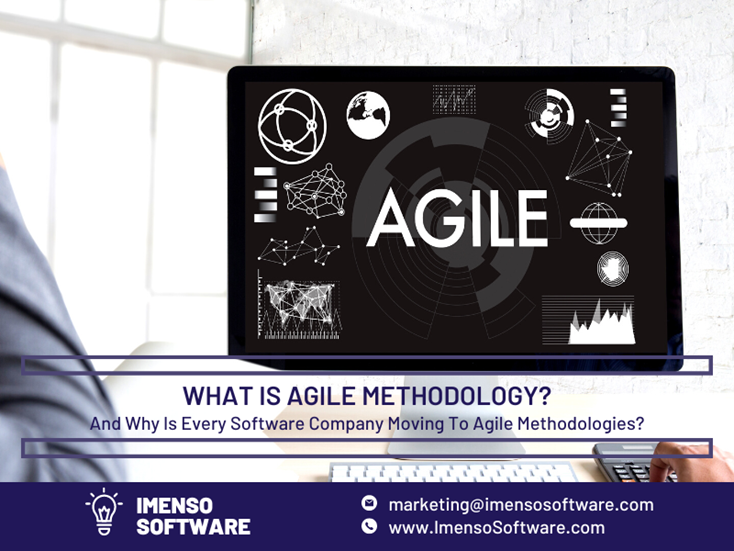 AGILE

WHAT IS AGILE METHODOLOGY?
And Why Is Every Software Company Moving To Agile Methodologies?

IMENSO SOFTWARE

marketing@imensosoftware.com
www.ImensoSoftware.com